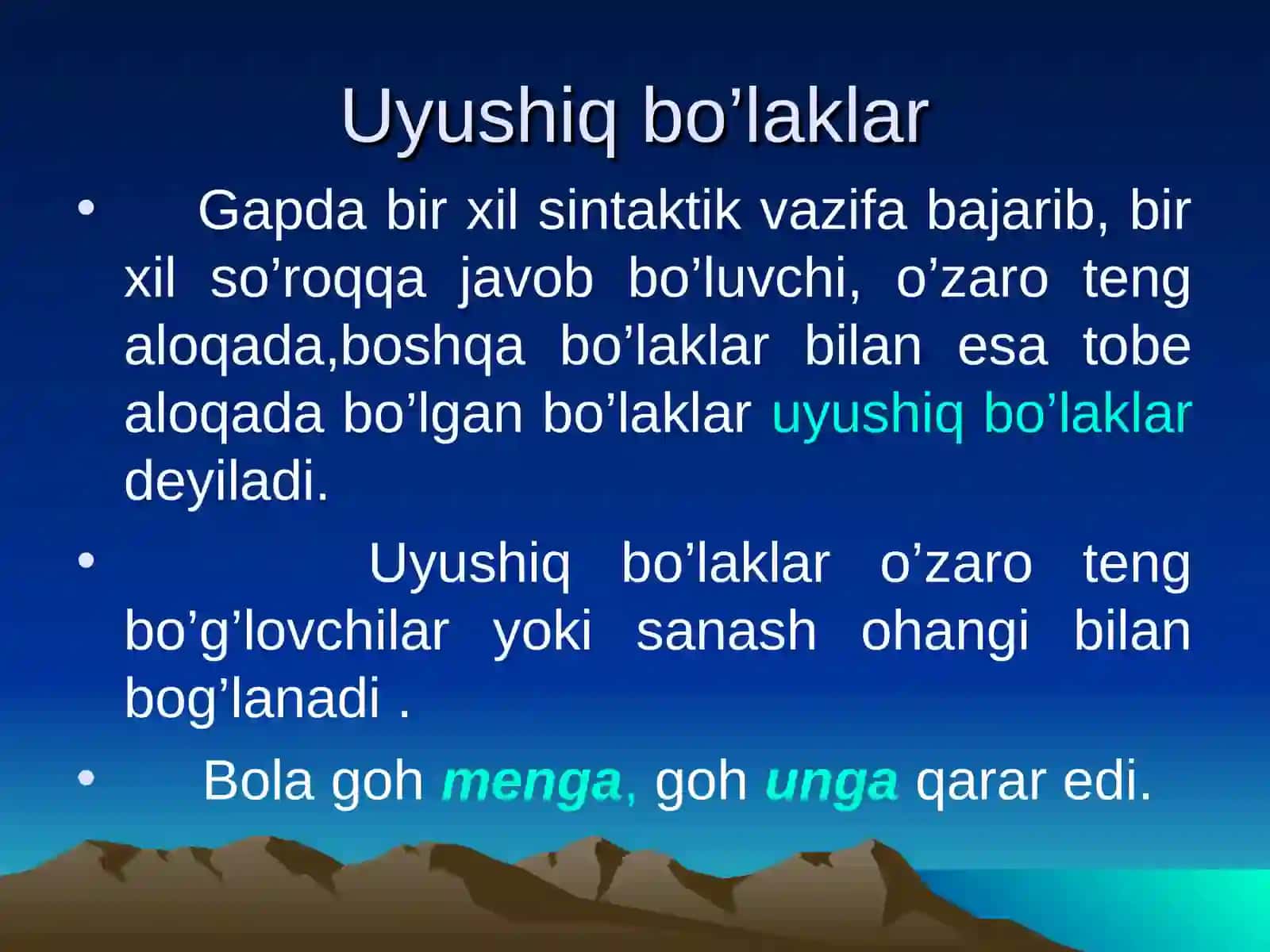 Uyushiq bo’laklar

• Gapda bir xil sintaktik vazifa bajarib, bir xil so’roqqa javob bo’luvchi, o’zaro teng aloqada,boshqa bo’laklar bilan esa tobe aloqada bo’lgan bo’laklar uyushiq bo’laklar deyiladi.

• Uyushiq bo’laklar o’zaro teng bo’g’lovchilar yoki sanash ohangi bilan bog’lanadi .

• Bola goh menga, goh unga qarar edi.